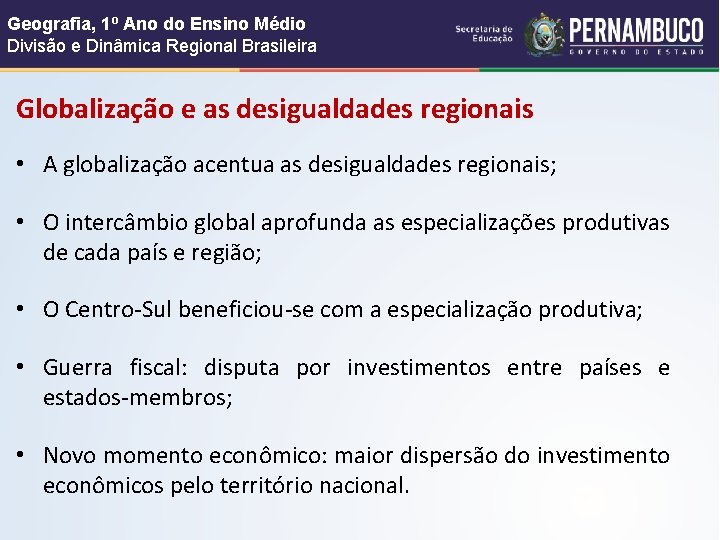 Geografia, 1º Ano do Ensino Médio
Divisão e Dinâmica Regional Brasileira

Secretaria de Educação

PERNAMBUCO
GOVERNO DO ESTADO

Globalização e as desigualdades regionais

• A globalização acentua as desigualdades regionais;

• O intercâmbio global aprofunda as especializações produtivas de cada país e região;

• O Centro-Sul beneficiou-se com a especialização produtiva;

• Guerra fiscal: disputa por investimentos entre países e estados-membros;

• Novo momento econômico: maior dispersão do investimento econômicos pelo território nacional.